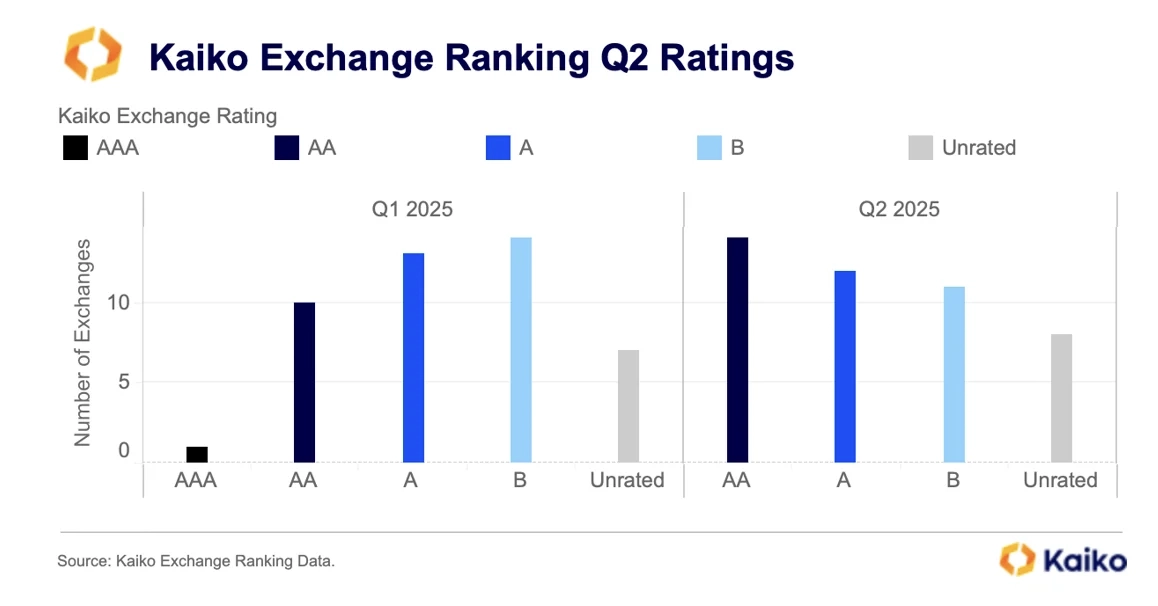 Kaiko Exchange Ranking Q2 Ratings

Kaiko Exchange Rating
AAA
AA
A
B
Unrated

Q1 2025
Q2 2025

Number of Exchanges
10
5
0

AAA
AA
A
B
Unrated
AA
A
B
Unrated

Source: Kaiko Exchange Ranking Data.

Kaiko